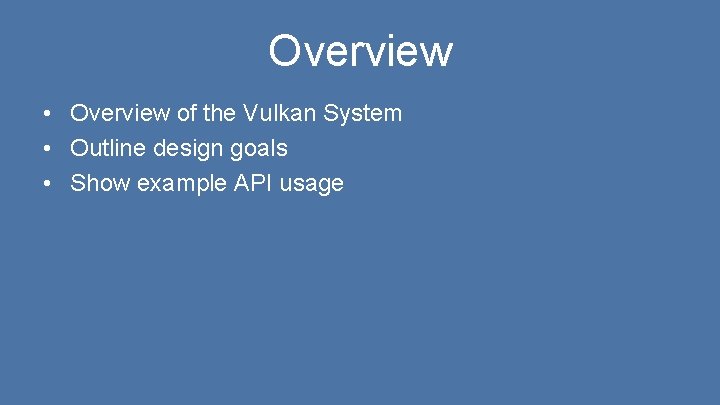 Overview

• Overview of the Vulkan System
• Outline design goals
• Show example API usage